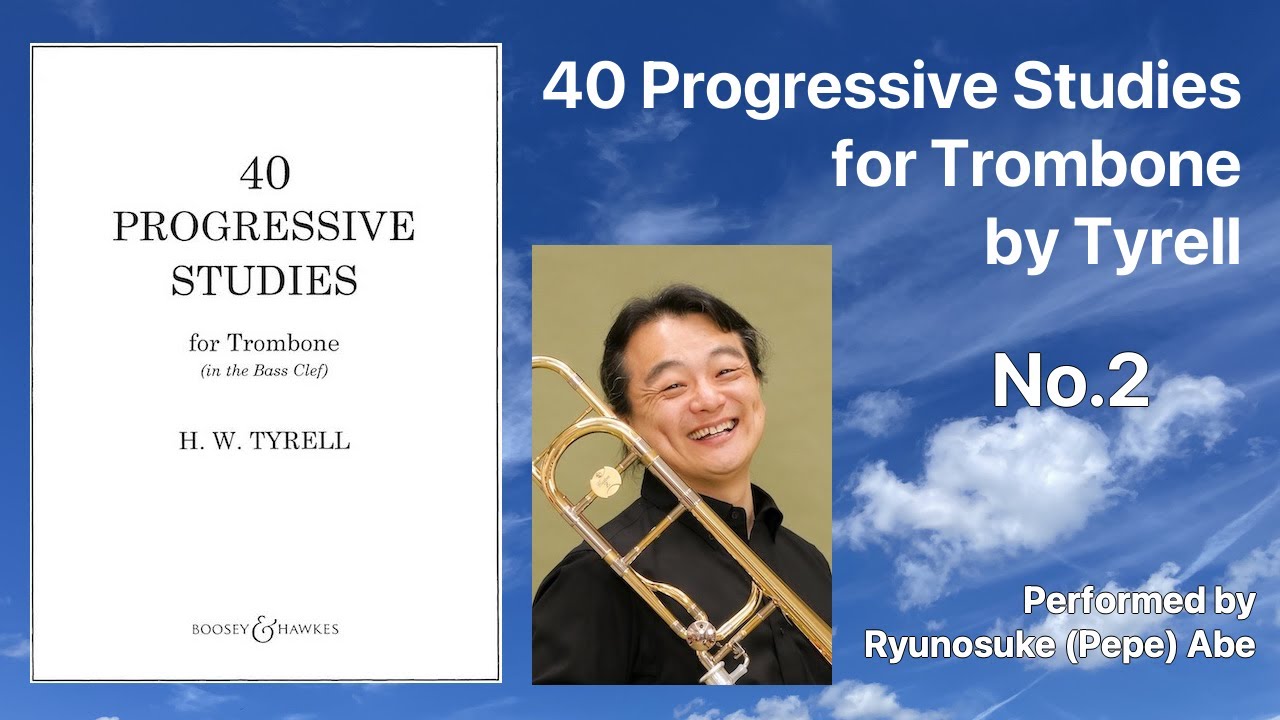 40
PROGRESSIVE
STUDIES

for Trombone
(in the Bass Clef)

H. W. TYRELL

BOOSEY & HAWKES

40 Progressive Studies for Trombone by Tyrell

No.2

Performed by
Ryunosuke (Pepe) Abe